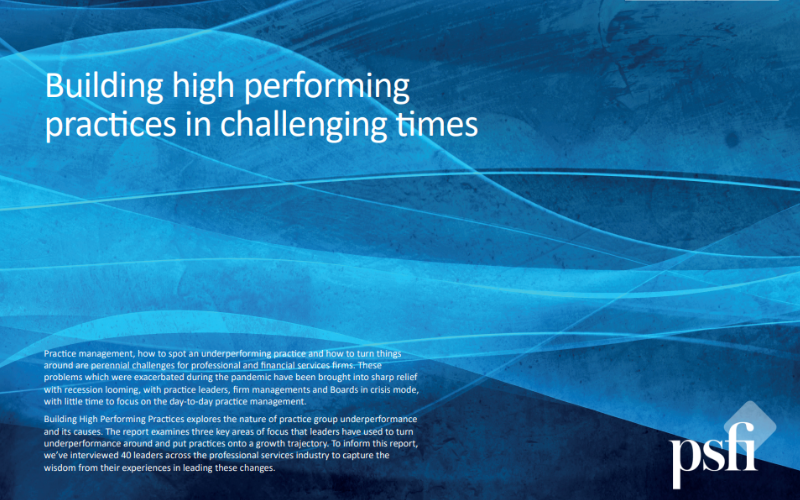 Building high performing practices in challenging times

Practice management, how to spot an underperforming practice and how to turn things around are perennial challenges for professional and financial services firms. These problems which were exacerbated during the pandemic have been brought into sharp relief with recession looming, with practice leaders, firm managements and Boards in crisis mode, with little time to focus on the day-to-day practice management.

Building High Performing Practices explores the nature of practice group underperformance and its causes. The report examines three key areas of focus that leaders have used to turn underperformance around and put practices onto a growth trajectory. To inform this report, we've interviewed 40 leaders across the professional services industry to capture the wisdom from their experiences in leading these changes.

psfi